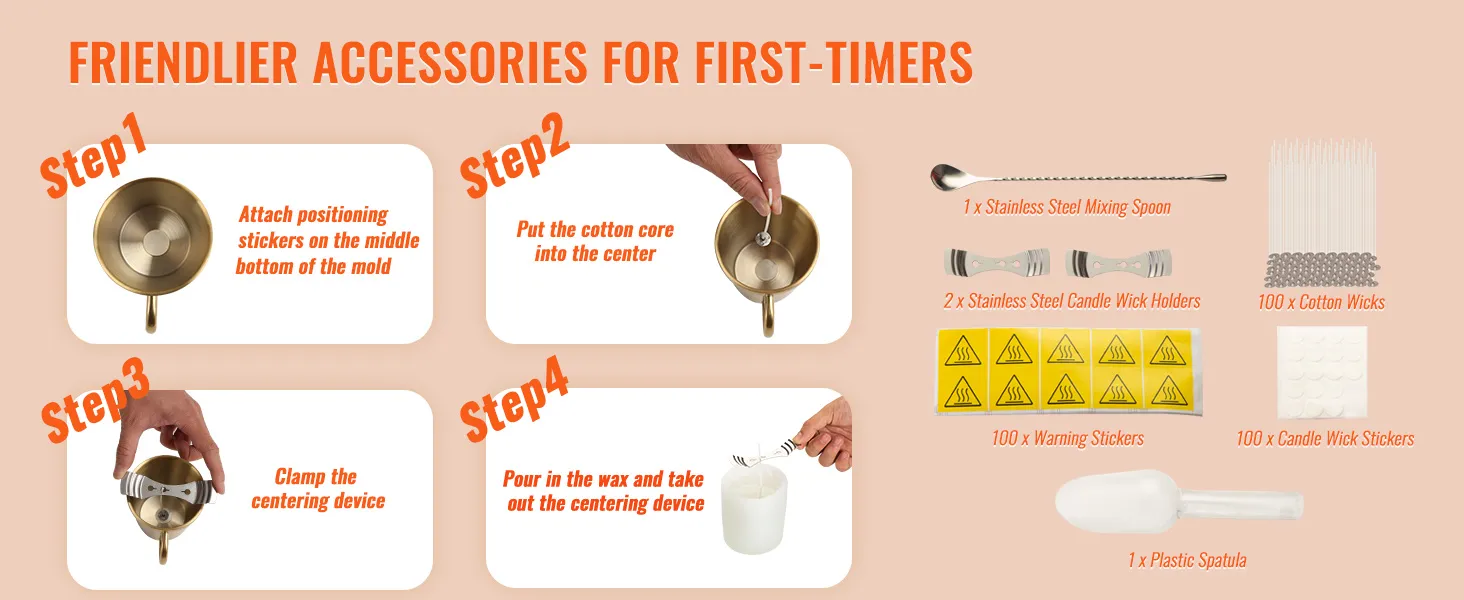 FRIENDLIER ACCESSORIES FOR FIRST-TIMERS

Step1
Attach positioning stickers on the middle bottom of the mold

Step2
Put the cotton core into the center

Step3
Clamp the centering device

Step4
Pour in the wax and take out the centering device

1 x Stainless Steel Mixing Spoon

2 x Stainless Steel Candle Wick Holders

100 x Cotton Wicks

100 x Warning Stickers

100 x Candle Wick Stickers

1 x Plastic Spatula